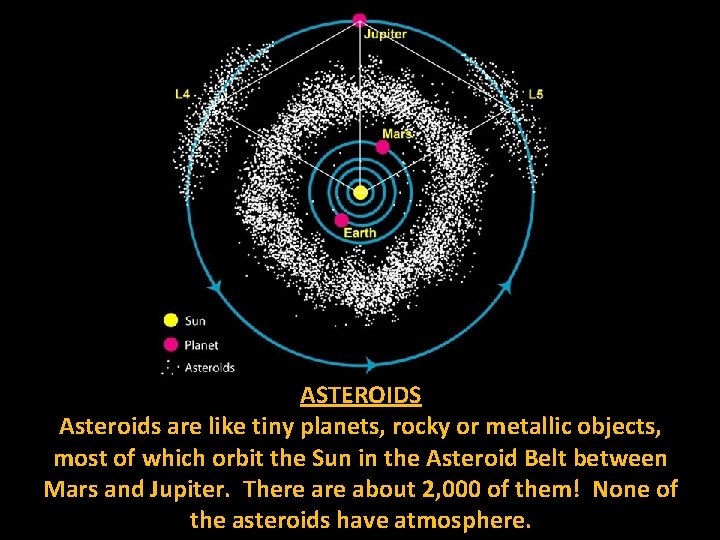 Jupiter
L4
L5
Mars
Earth
Sun
Planet
Asteroids

ASTEROIDS
Asteroids are like tiny planets, rocky or metallic objects, most of which orbit the Sun in the Asteroid Belt between Mars and Jupiter. There are about 2,000 of them! None of the asteroids have atmosphere.